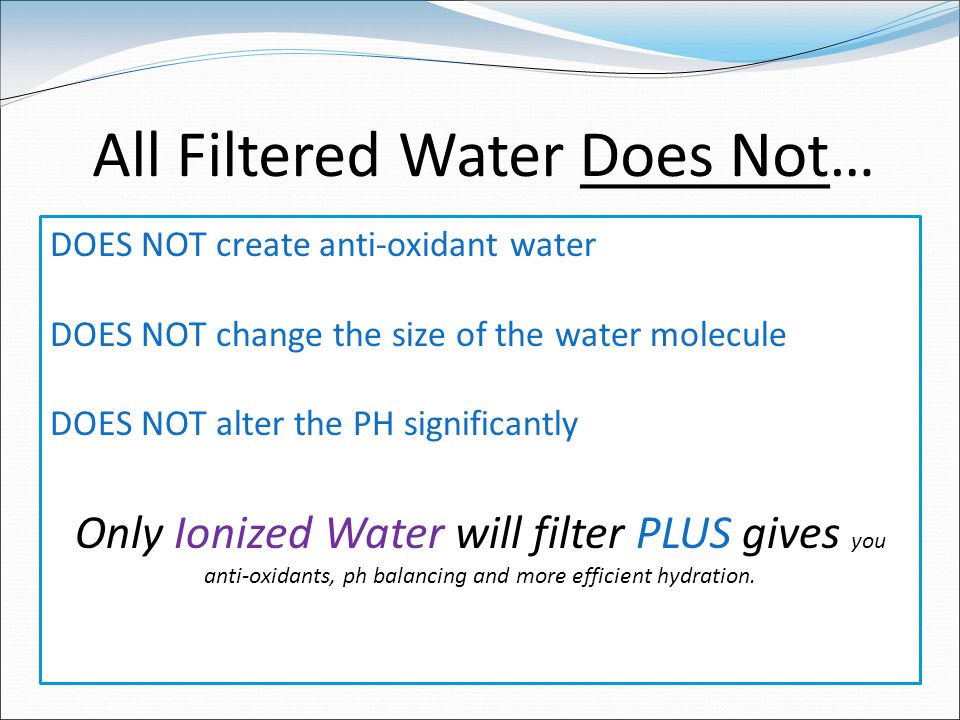 All Filtered Water Does Not…

DOES NOT create anti-oxidant water

DOES NOT change the size of the water molecule

DOES NOT alter the PH significantly

Only Ionized Water will filter PLUS gives you anti-oxidants, ph balancing and more efficient hydration.